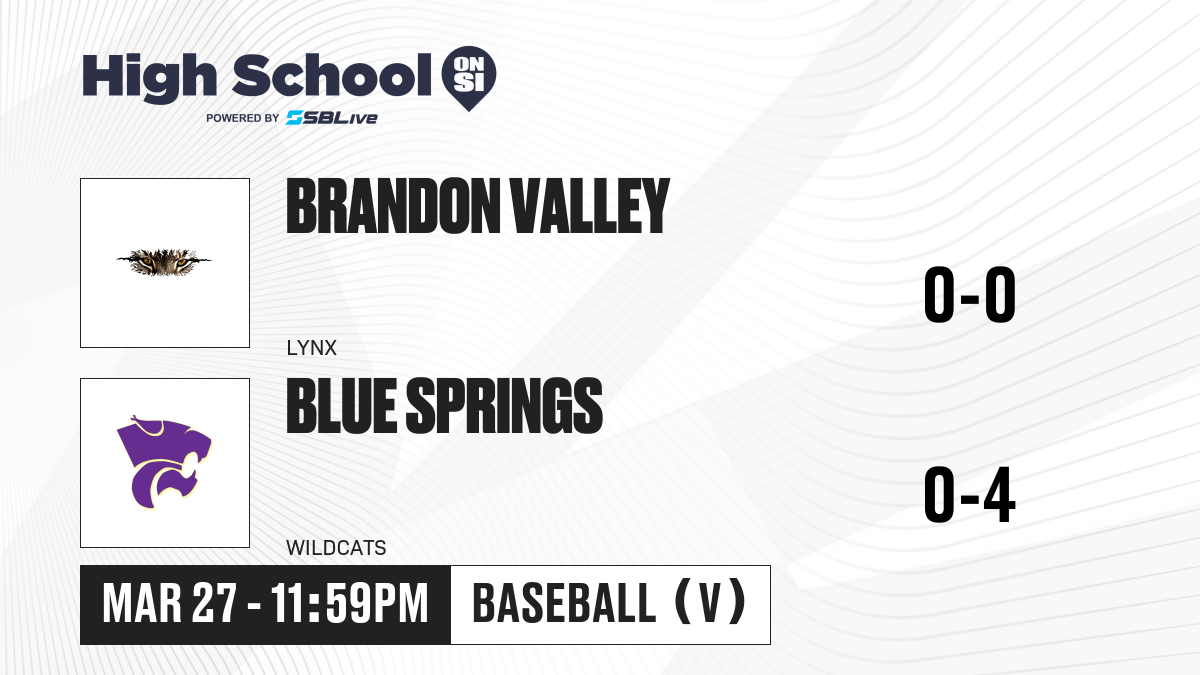 High School ON SI
POWERED BY SBLive

BRANDON VALLEY
LYNX
0-0

BLUE SPRINGS
WILDCATS
0-4

MAR 27 - 11:59PM
BASEBALL (V)